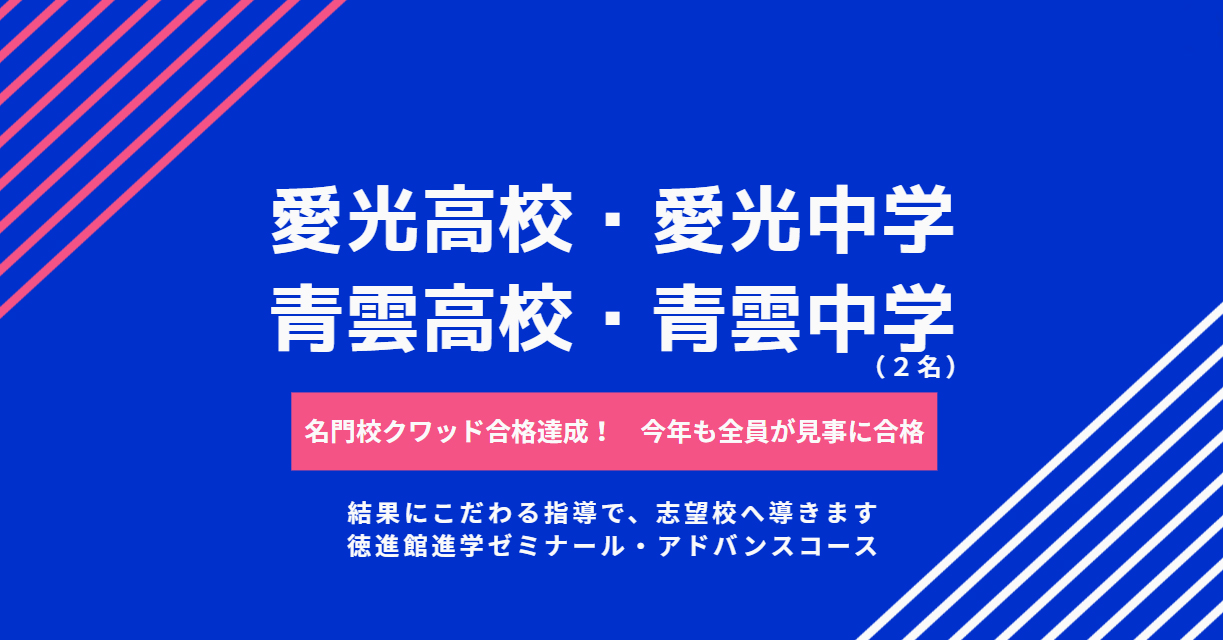 愛光高校・愛光中学
青雲高校・青雲中学
（２名）

名門校クワッド合格達成！　今年も全員が見事に合格

結果にこだわる指導で、志望校へ導きます
徳進館進学ゼミナール・アドバンスコース